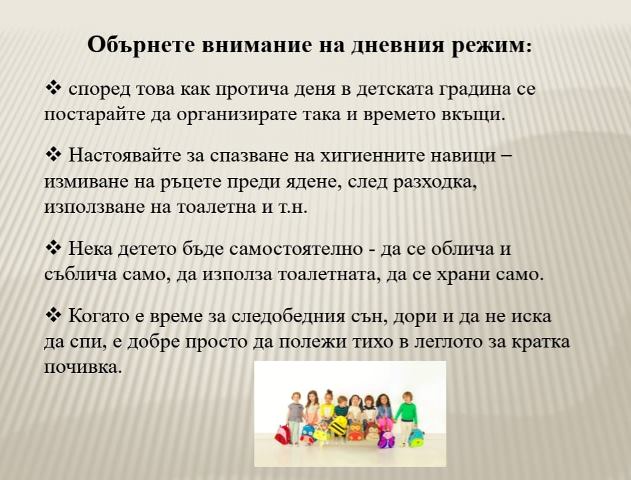 Обърнете внимание на дневния режим:

❖ според това как протича деня в детската градина се постарайте да организирате така и времето вкъщи.

❖ Настоявайте за спазване на хигиенните навици – измиване на ръцете преди ядене, след разходка, използване на тоалетна и т.н.

❖ Нека детето бъде самостоятелно - да се облича и съблича само, да използа тоалетната, да се храни само.

❖ Когато е време за следобедния сън, дори и да не иска да спи, е добре просто да полежи тихо в леглото за кратка почивка.